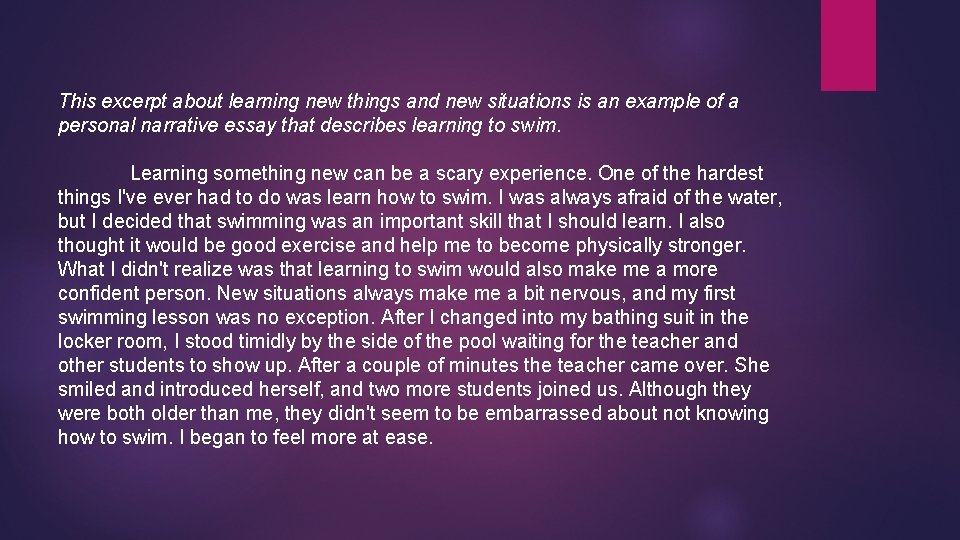 This excerpt about learning new things and new situations is an example of a personal narrative essay that describes learning to swim.

Learning something new can be a scary experience. One of the hardest things I've ever had to do was learn how to swim. I was always afraid of the water, but I decided that swimming was an important skill that I should learn. I also thought it would be good exercise and help me to become physically stronger. What I didn't realize was that learning to swim would also make me a more confident person. New situations always make me a bit nervous, and my first swimming lesson was no exception. After I changed into my bathing suit in the locker room, I stood timidly by the side of the pool waiting for the teacher and other students to show up. After a couple of minutes the teacher came over. She smiled and introduced herself, and two more students joined us. Although they were both older than me, they didn't seem to be embarrassed about not knowing how to swim. I began to feel more at ease.